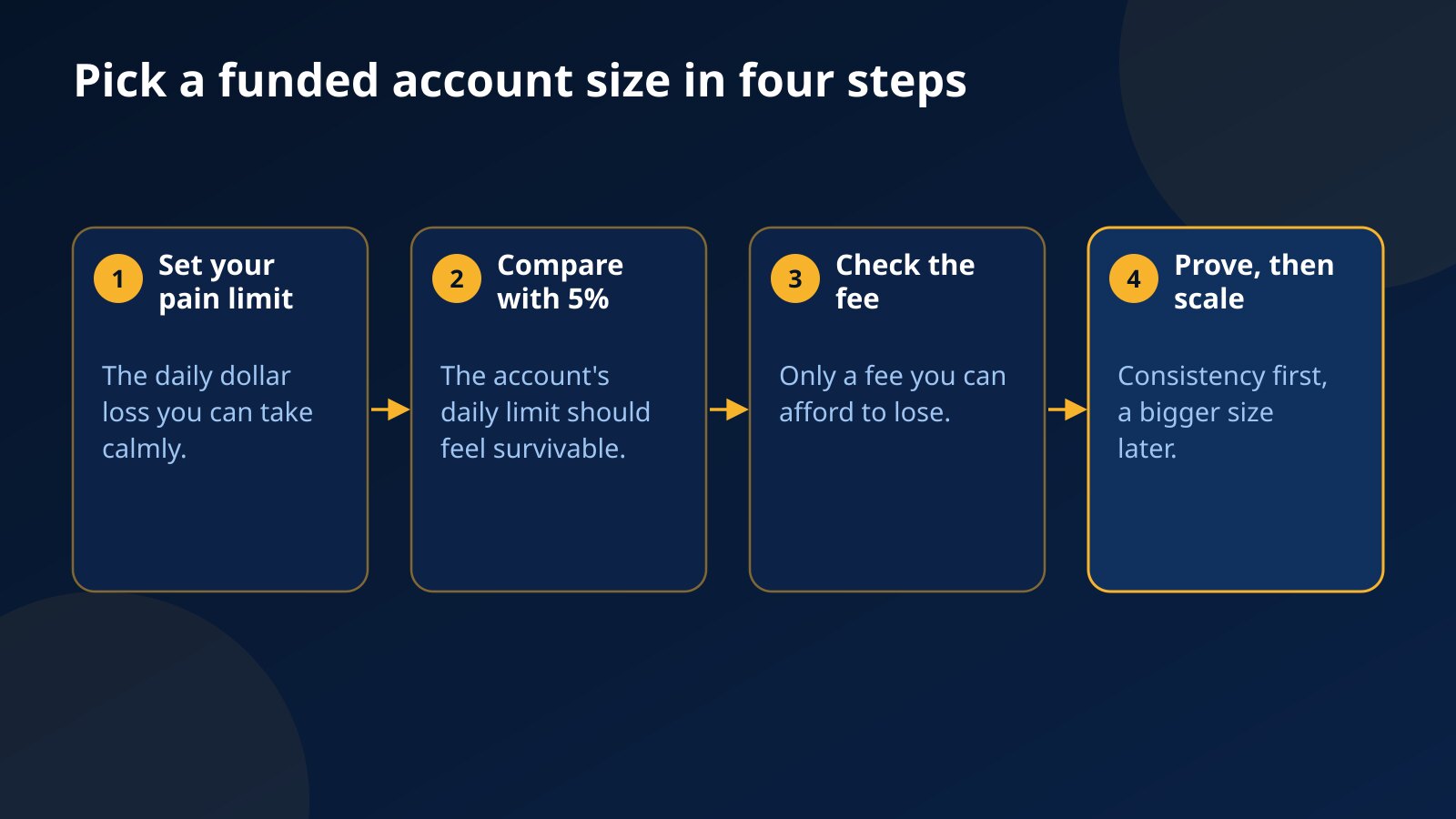 Pick a funded account size in four steps

1 Set your pain limit

The daily dollar loss you can take calmly.

2 Compare with 5%

The account's daily limit should feel survivable.

3 Check the fee

Only a fee you can afford to lose.

4 Prove, then scale

Consistency first, a bigger size later.